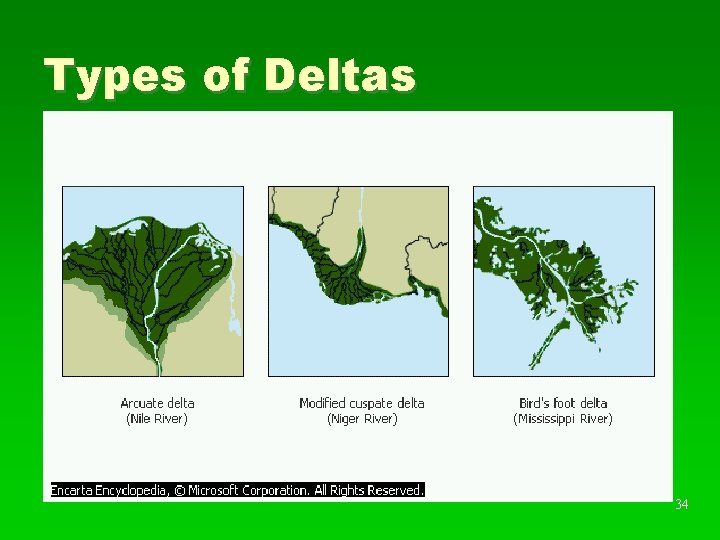 Types of Deltas

Arcuate delta
(Nile River)

Modified cuspate delta
(Niger River)

Bird's foot delta
(Mississippi River)

Encarta Encyclopedia, © Microsoft Corporation. All Rights Reserved.

34